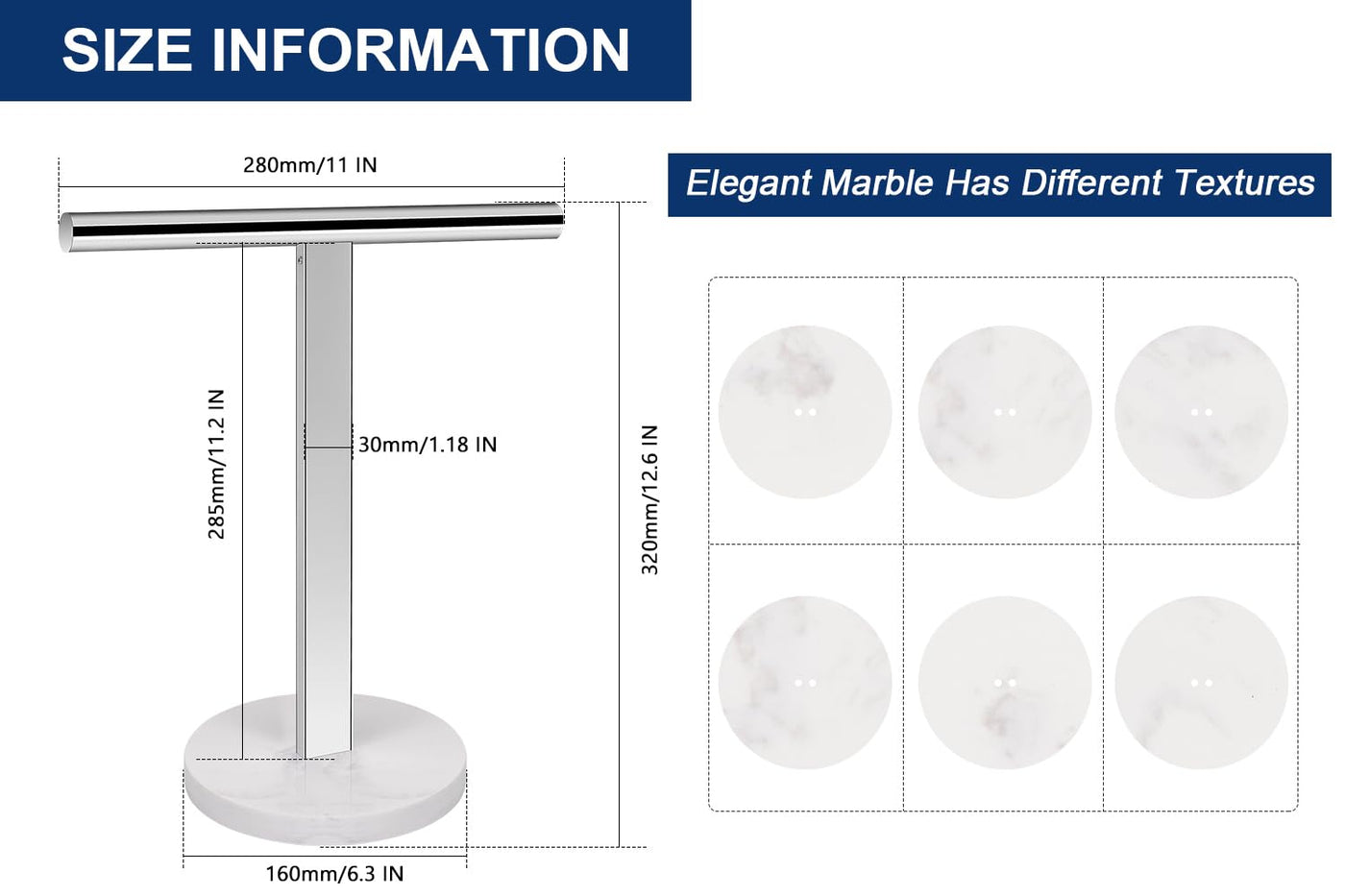 SIZE INFORMATION

280mm/11 IN

285mm/11.2 IN

30mm/1.18 IN

320mm/12.6 IN

160mm/6.3 IN

Elegant Marble Has Different Textures